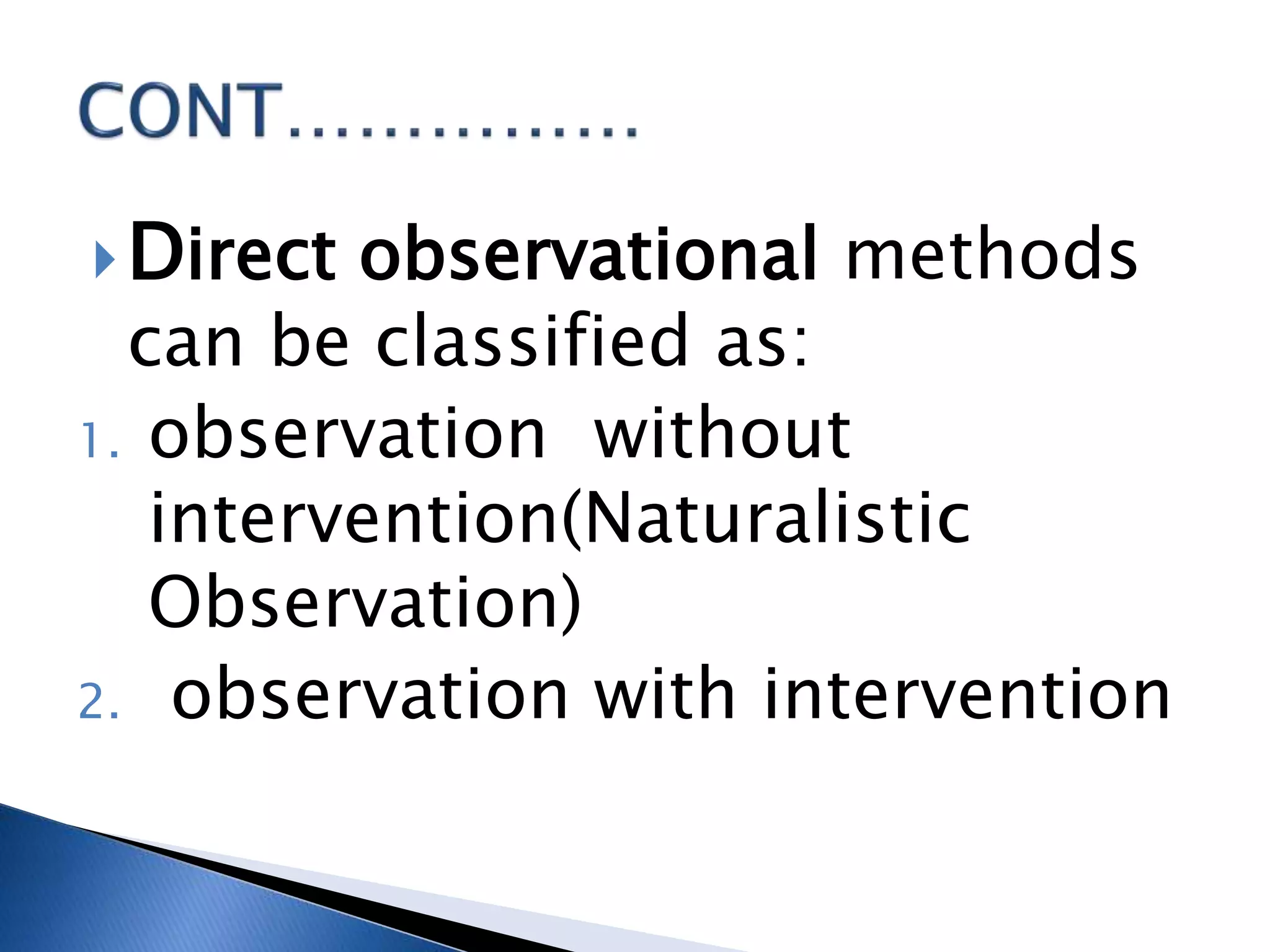 CONT...............

Direct observational methods can be classified as:

1. observation without intervention(Naturalistic Observation)
2. observation with intervention